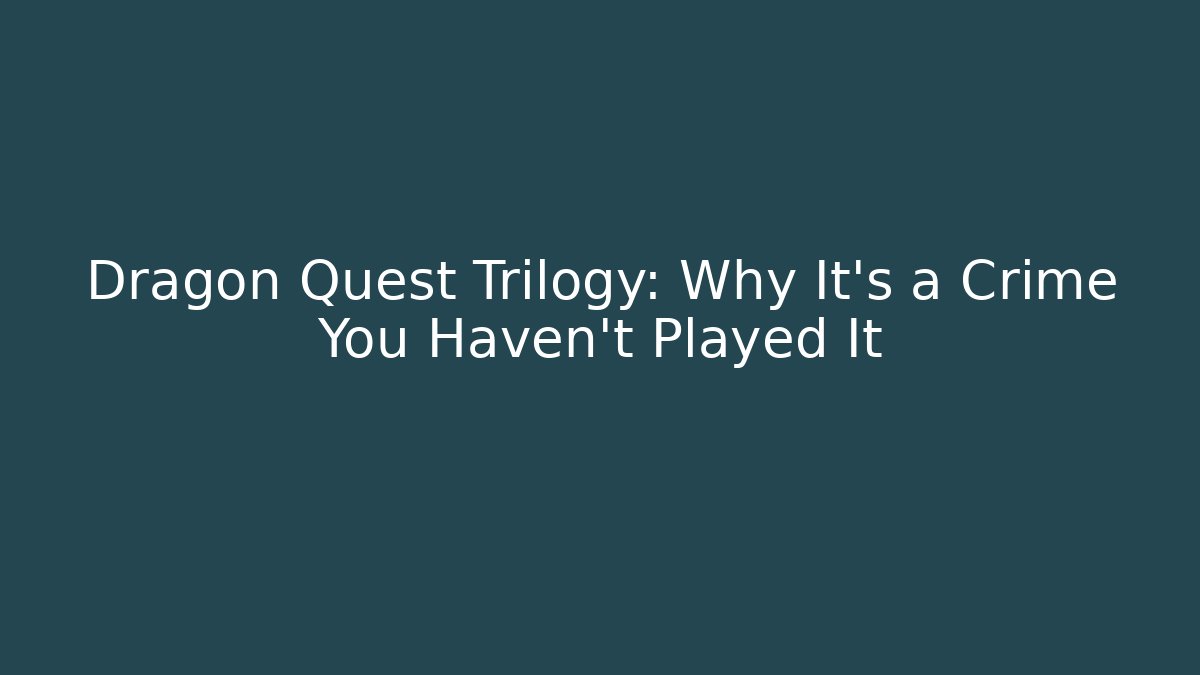 Dragon Quest Trilogy: Why It's a Crime You Haven't Played It